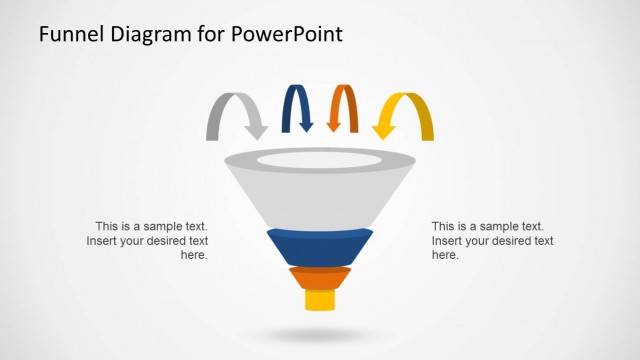 Funnel Diagram for PowerPoint

This is a sample text. Insert your desired text here.

This is a sample text. Insert your desired text here.